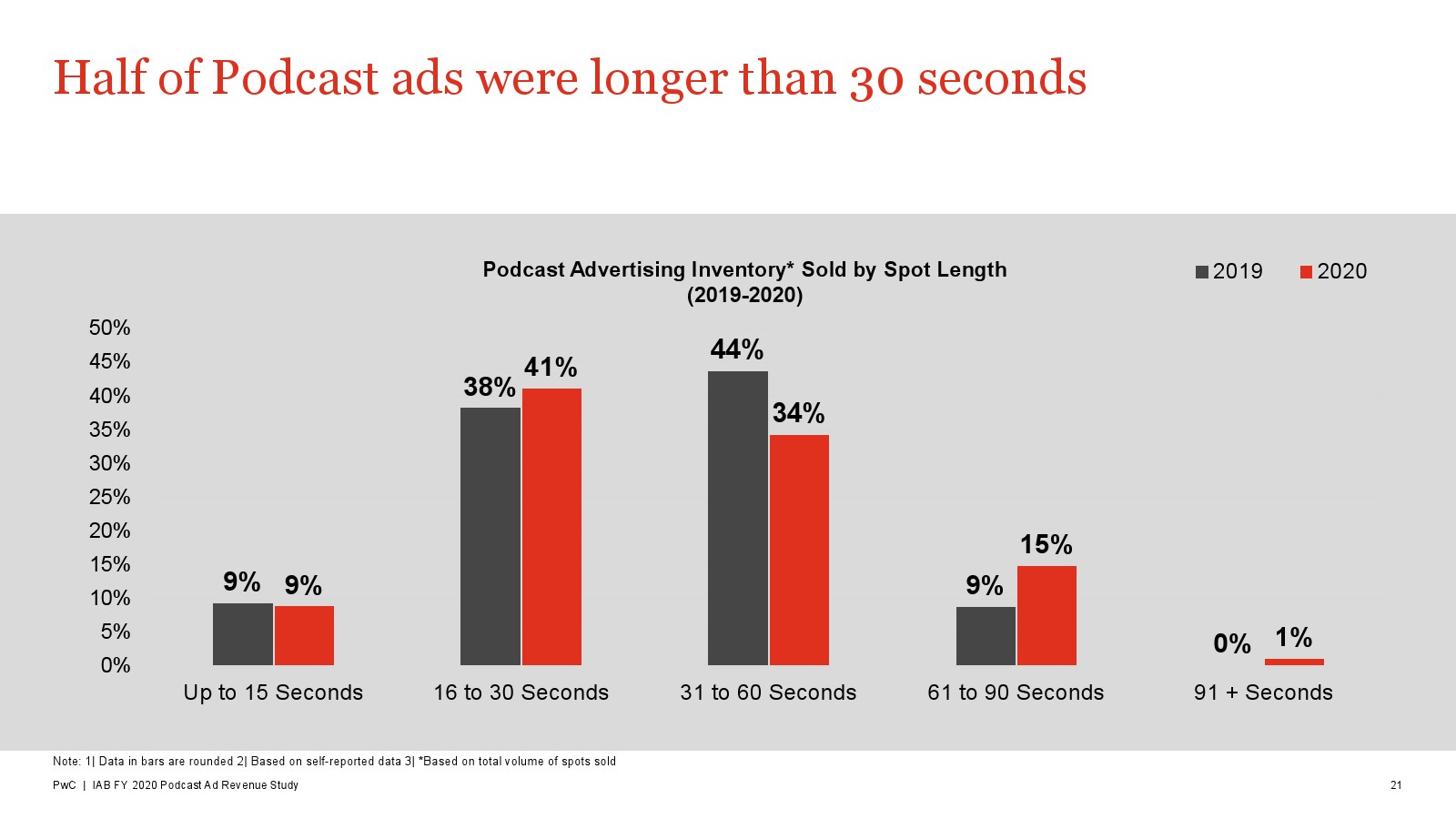 Half of Podcast ads were longer than 30 seconds

Podcast Advertising Inventory* Sold by Spot Length
(2019-2020)

2019 2020

50%
45%
40%
35%
30%
25%
20%
15%
10%
5%
0%

9% 9%
38% 41%
44% 34%
9% 15%
0% 1%

Up to 15 Seconds
16 to 30 Seconds
31 to 60 Seconds
61 to 90 Seconds
91 + Seconds

Note: 1| Data in bars are rounded 2| Based on self-reported data 3| *Based on total volume of spots sold

PwC | IAB FY 2020 Podcast Ad Revenue Study

21